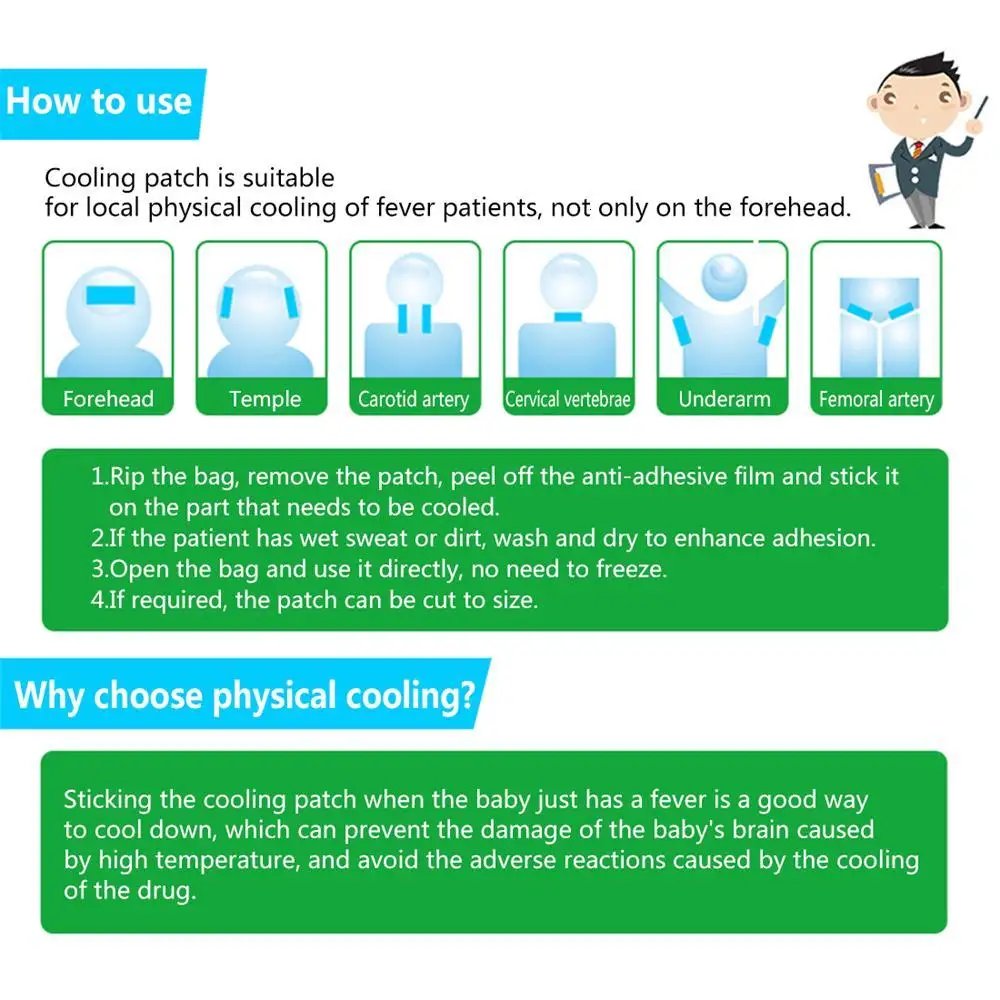 How to use

Cooling patch is suitable
for local physical cooling of fever patients, not only on the forehead.

Forehead

Temple

Carotid artery

Cervical vertebrae

Underarm

Femoral artery

1.Rip the bag, remove the patch, peel off the anti-adhesive film and stick it on the part that needs to be cooled.
2.If the patient has wet sweat or dirt, wash and dry to enhance adhesion.
3.Open the bag and use it directly, no need to freeze.
4.If required, the patch can be cut to size.

Why choose physical cooling?

Sticking the cooling patch when the baby just has a fever is a good way to cool down, which can prevent the damage of the baby's brain caused by high temperature, and avoid the adverse reactions caused by the cooling of the drug.